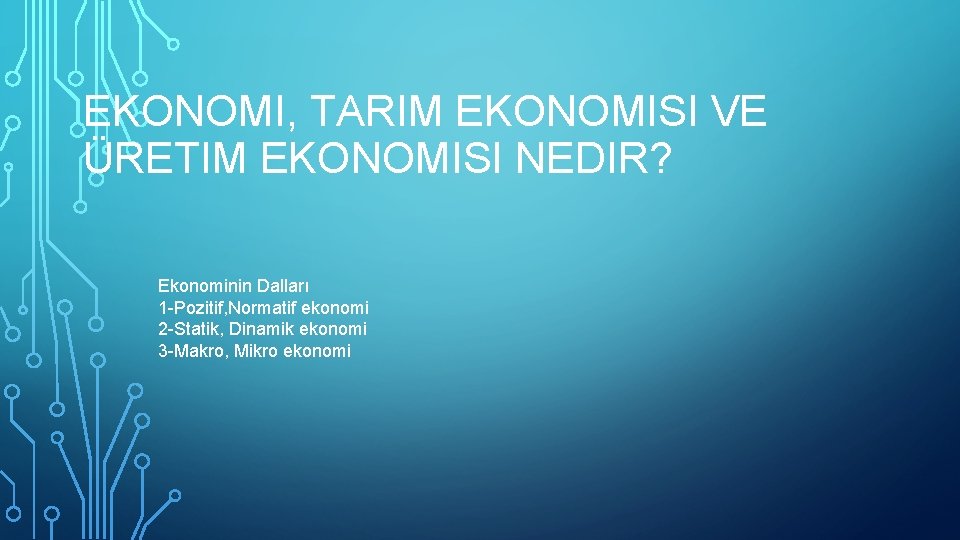 EKONOMI, TARIM EKONOMISI VE ÜRETIM EKONOMISI NEDIR?

Ekonominin Dalları
1-Pozitif,Normatif ekonomi
2-Statik, Dinamik ekonomi
3-Makro, Mikro ekonomi